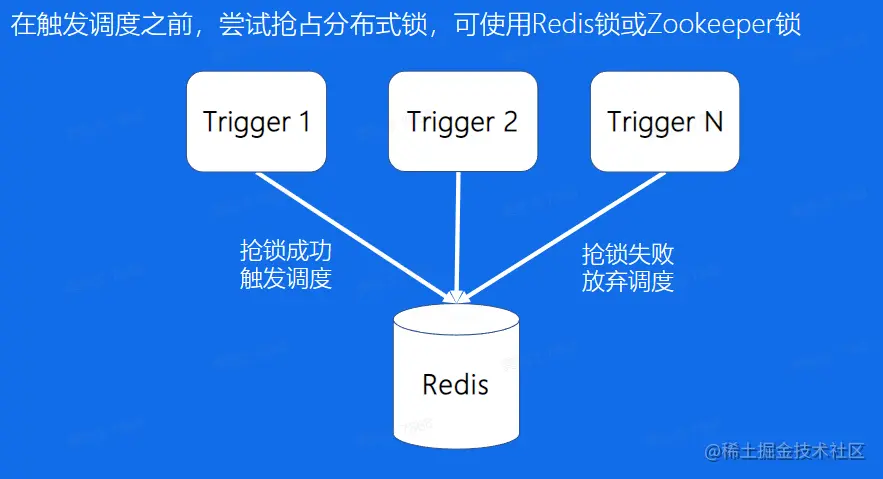 在触发调度之前，尝试抢占分布式锁，可使用Redis锁或Zookeeper锁

Trigger 1

Trigger 2

Trigger N

抢锁成功
触发调度

抢锁失败
放弃调度

Redis

@稀土掘金技术社区